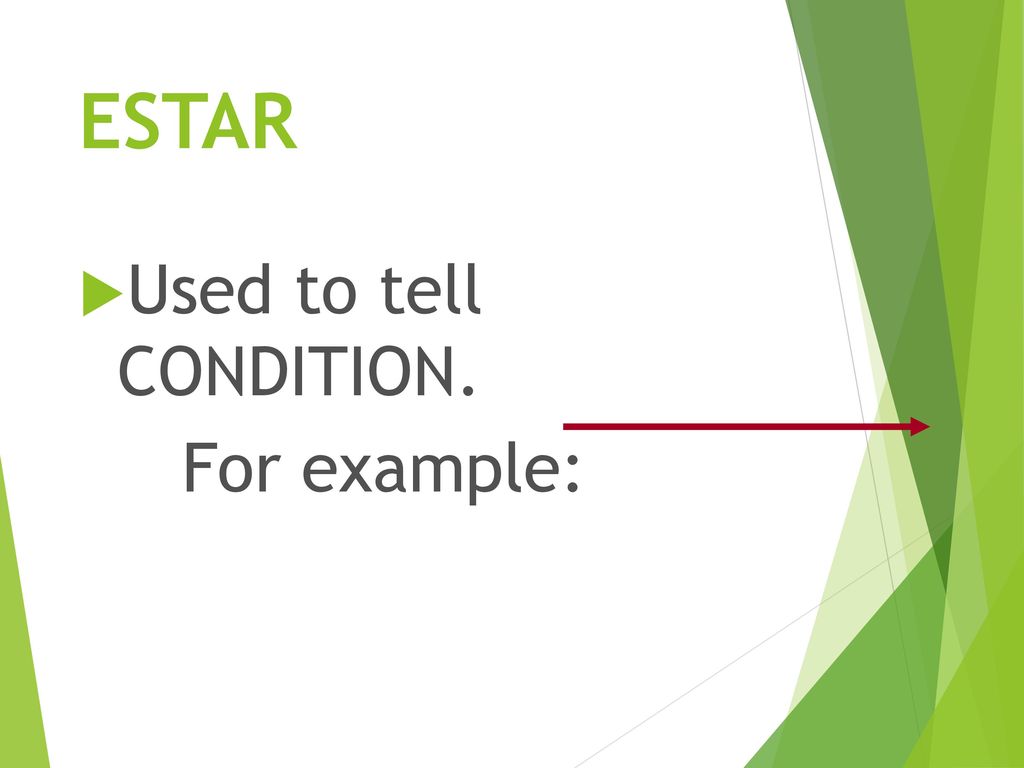 ESTAR

Used to tell CONDITION.

For example: